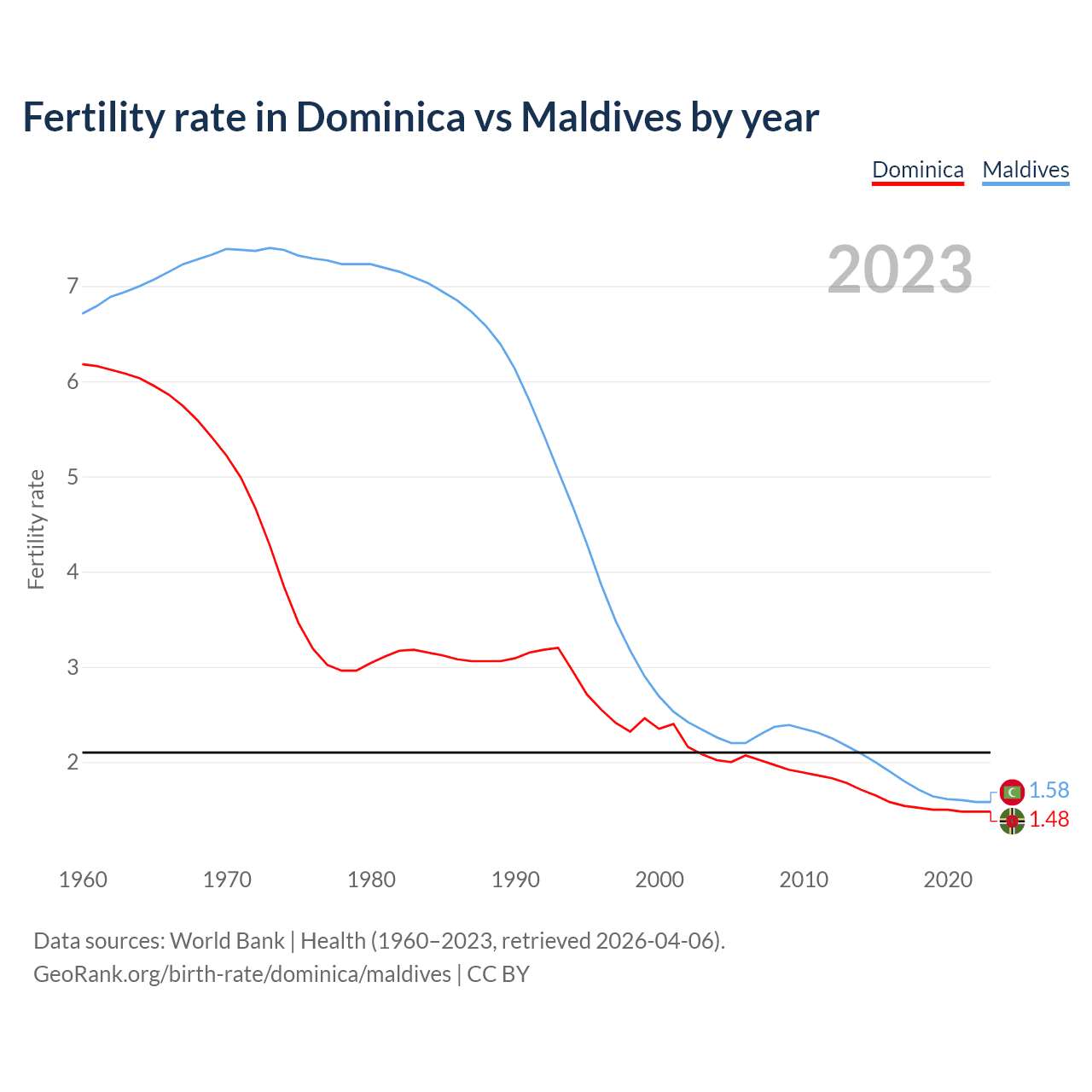 Fertility rate in Dominica vs Maldives by year

Dominica Maldives

2023

Fertility rate

7
6
5
4
3
2

1.58
1.48

1960 1970 1980 1990 2000 2010 2020

Data sources: World Bank | Health (1960–2023, retrieved 2026-04-06).
GeoRank.org/birth-rate/dominica/maldives | CC BY